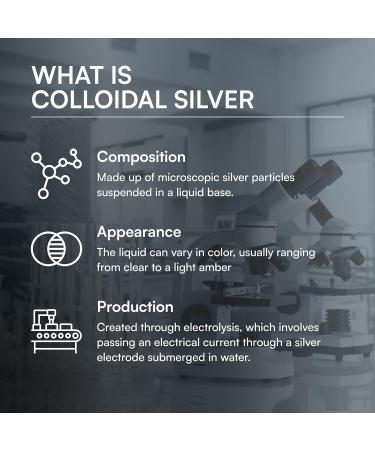 WHAT IS COLLOIDAL SILVER

Composition
Made up of microscopic silver particles suspended in a liquid base.

Appearance
The liquid can vary in color, usually ranging from clear to a light amber

Production
Created through electrolysis, which involves passing an electrical current through a silver electrode submerged in water.